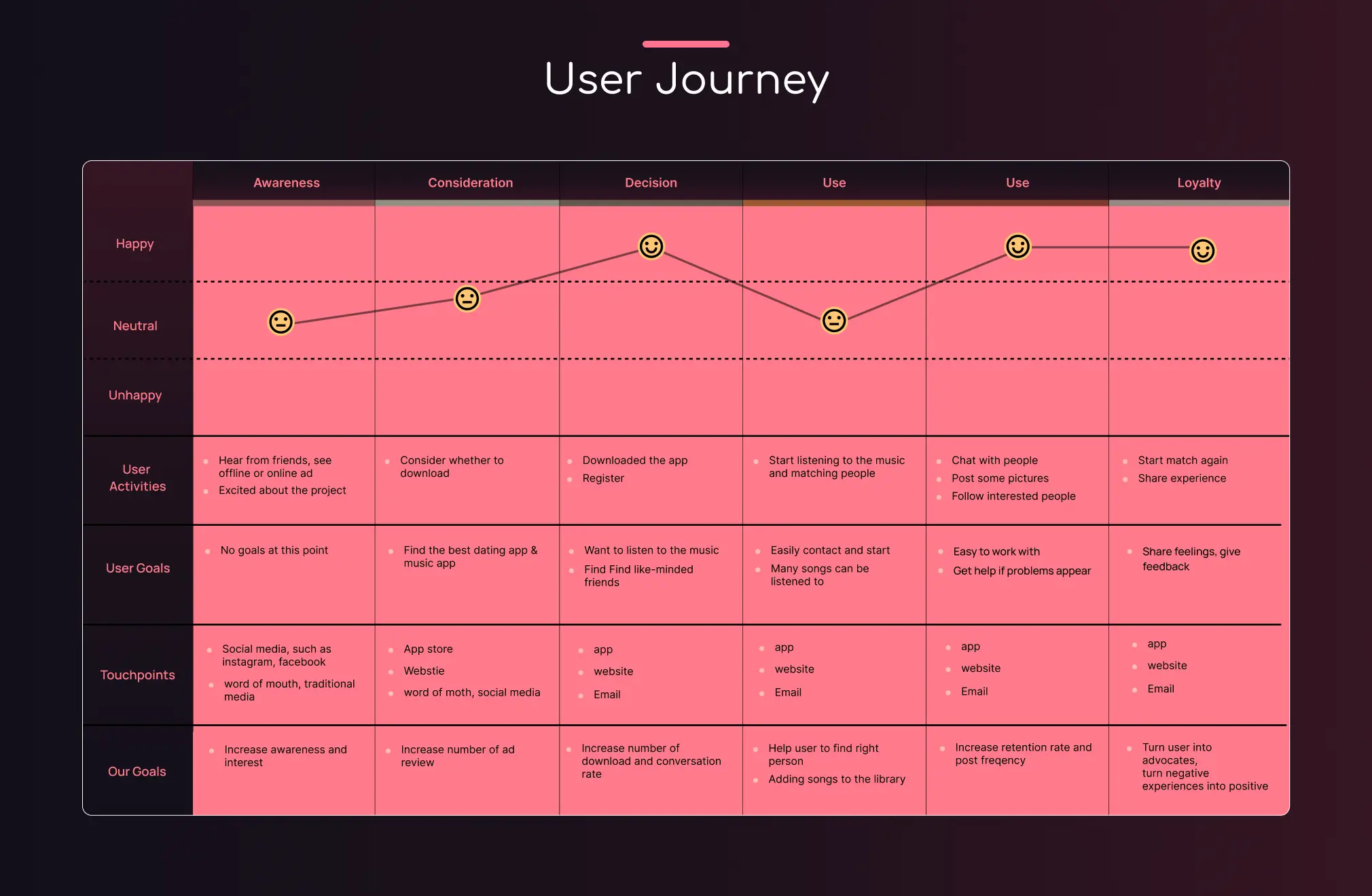 User Journey

| | Awareness | Consideration | Decision | Use | Use | Loyalty |
|---|---|---|---|---|---|---|
| Happy | | | | | | |
| Neutral | | | | | | |
| Unhappy | | | | | | |
| User Activities | • Hear from friends, see offline or online ad • Excited about the project | • Consider whether to download | • Downloaded the app • Register | • Start listening to the music and matching people | • Chat with people • Post some pictures • Follow interested people | • Start match again • Share experience |
| User Goals | • No goals at this point | • Find the best dating app & music app | • Want to listen to the music • Find Find like-minded friends | • Easily contact and start • Many songs can be listened to | • Easy to work with • Get help if problems appear | • Share feelings, give feedback |
| Touchpoints | • Social media, such as instagram, facebook • word of mouth, traditional media | • App store • Webstie • word of moth, social media | • app • website • Email | • app • website • Email | • app • website • Email | • app • website • Email |
| Our Goals | • Increase awareness and interest | • Increase number of ad review | • Increase number of download and conversation rate | • Help user to find right person • Adding songs to the library | • Increase retention rate and post freqency | • Turn user into advocates, turn negative experiences into positive |